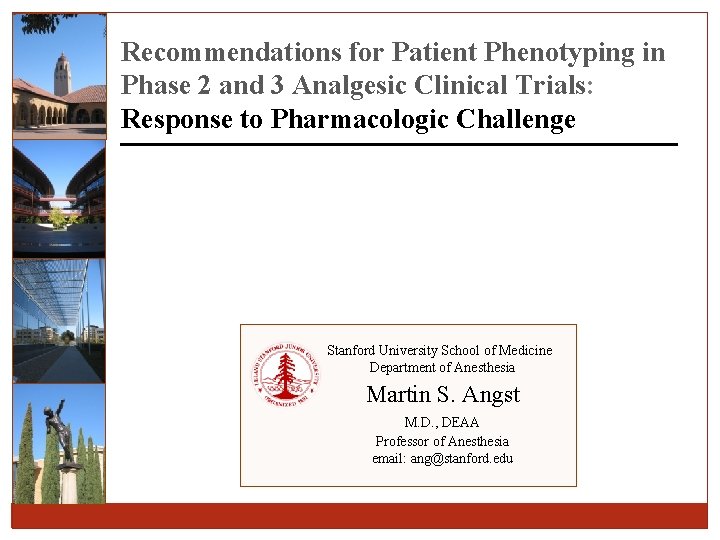 Recommendations for Patient Phenotyping in Phase 2 and 3 Analgesic Clinical Trials:
Response to Pharmacologic Challenge

LELAND STANFORD JUNIOR UNIVERSITY ORGANIZED 1891

Stanford University School of Medicine
Department of Anesthesia

Martin S. Angst

M.D., DEAA
Professor of Anesthesia
email: ang@stanford.edu